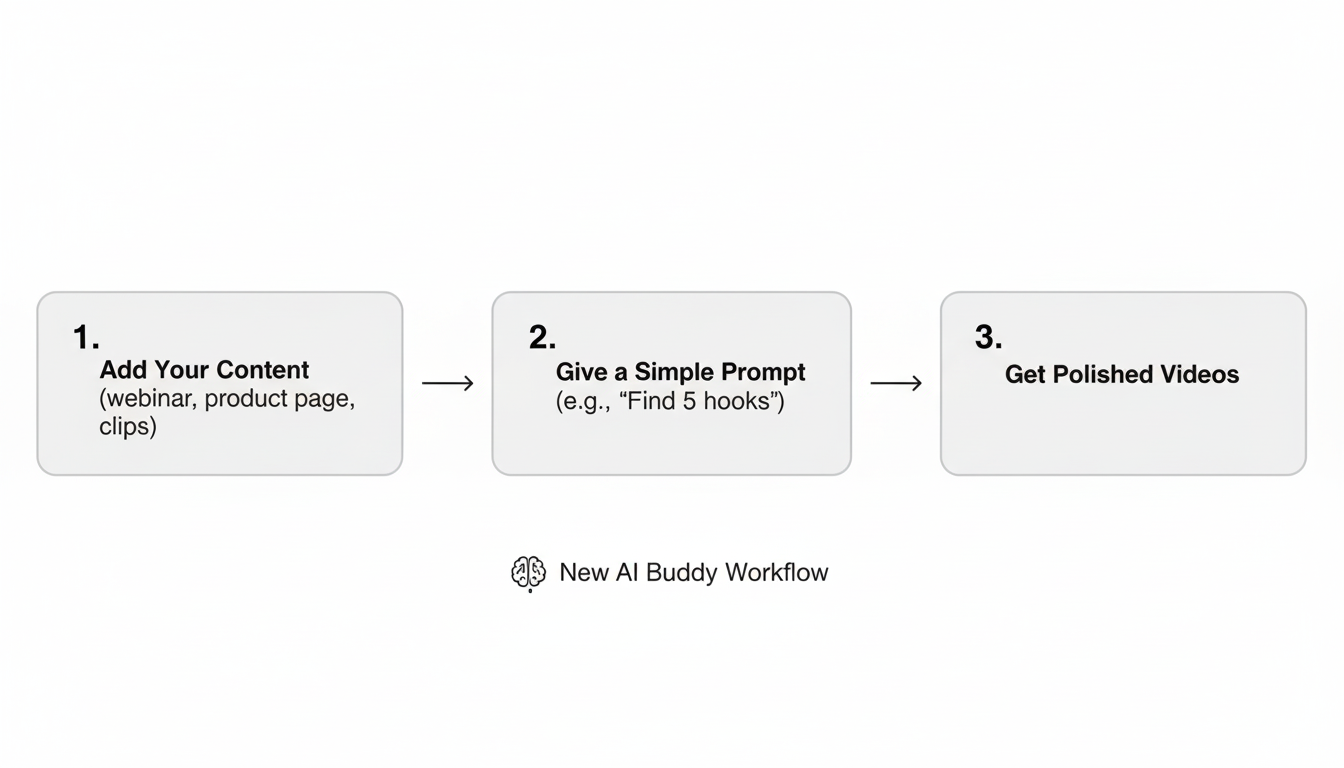 1.
Add Your Content
(webinar, product page, clips)

2.
Give a Simple Prompt
(e.g., “Find 5 hooks”)

3.
Get Polished Videos

New AI Buddy Workflow